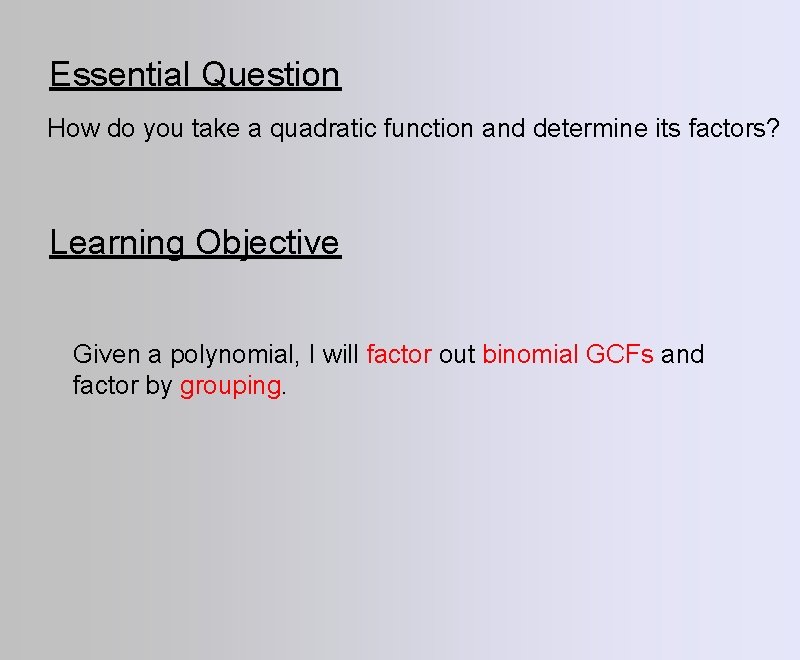 Essential Question

How do you take a quadratic function and determine its factors?

Learning Objective

Given a polynomial, I will factor out binomial GCFs and factor by grouping.